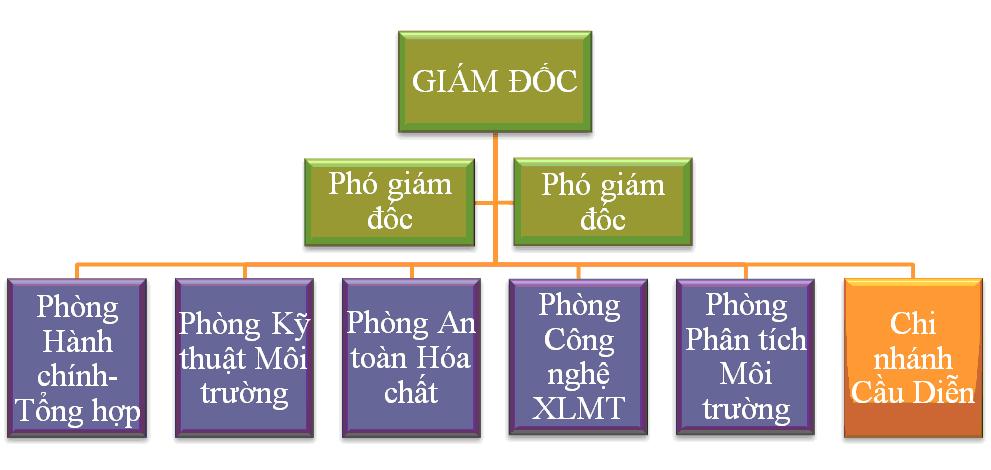 GIÁM ĐỐC

Phó giám đốc

Phó giám đốc

Phòng Hành chính-Tổng hợp

Phòng Kỹ thuật Môi trường

Phòng An toàn Hóa chất

Phòng Công nghệ XLMT

Phòng Phân tích Môi trường

Chi nhánh Cầu Diễn